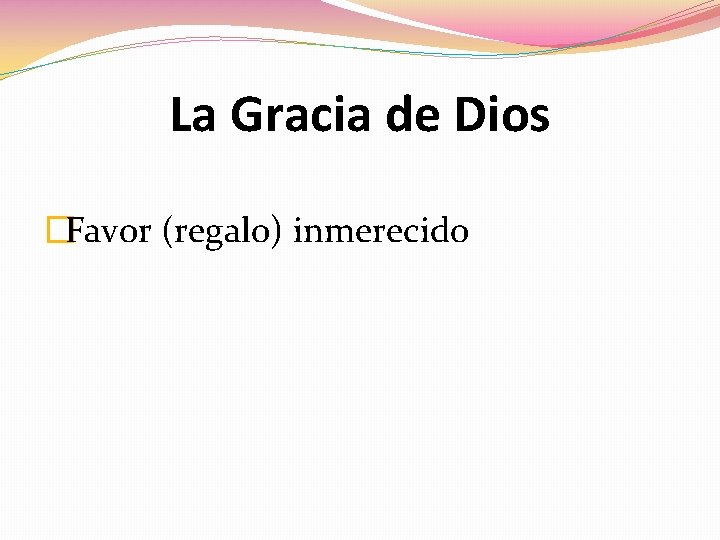 La Gracia de Dios

Favor (regalo) inmerecido